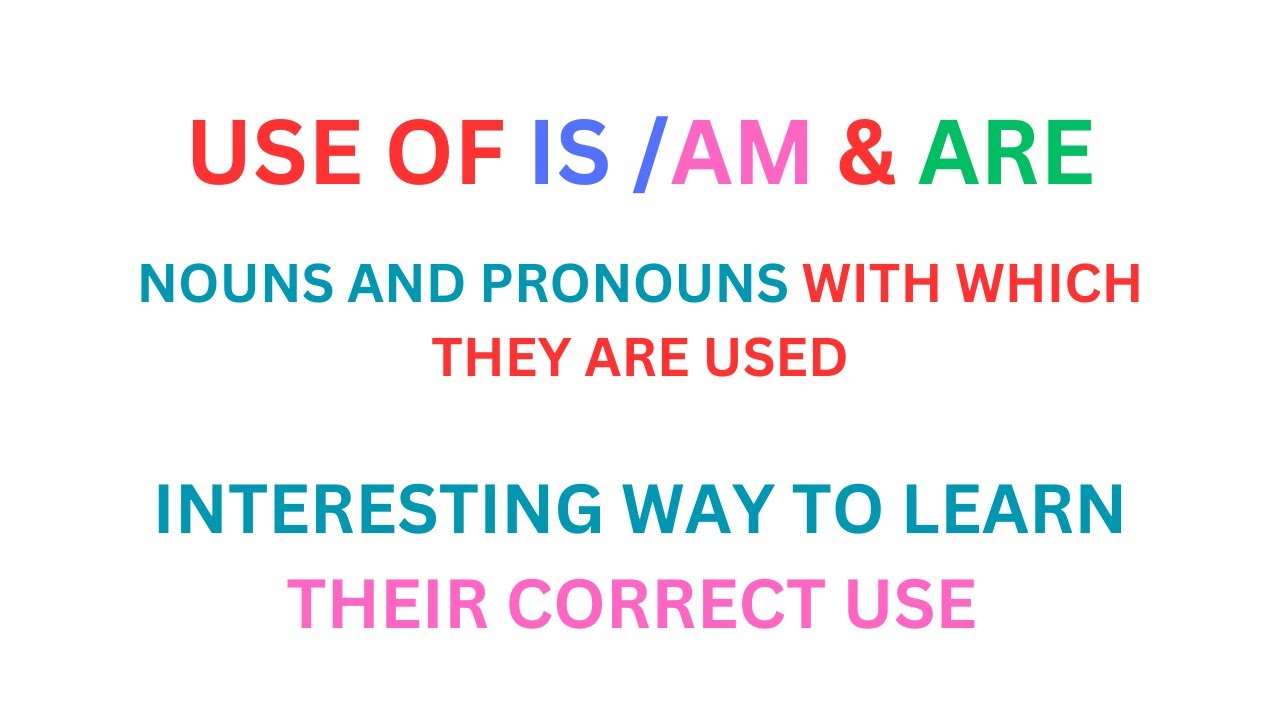 USE OF IS /AM & ARE

NOUNS AND PRONOUNS WITH WHICH THEY ARE USED

INTERESTING WAY TO LEARN THEIR CORRECT USE